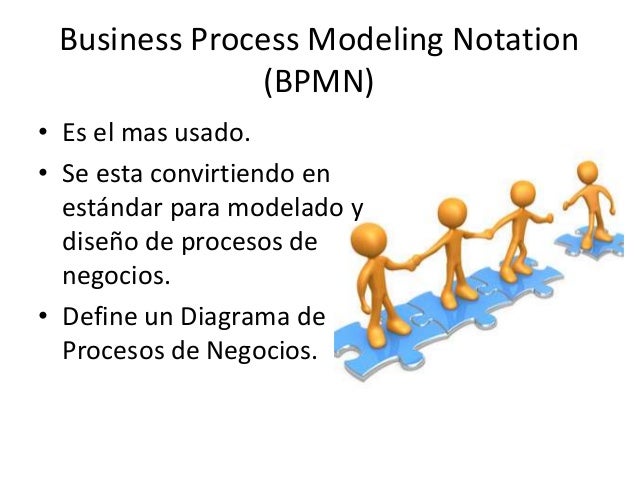 Business Process Modeling Notation (BPMN)

• Es el mas usado.
• Se esta convirtiendo en estándar para modelado y diseño de procesos de negocios.
• Define un Diagrama de Procesos de Negocios.